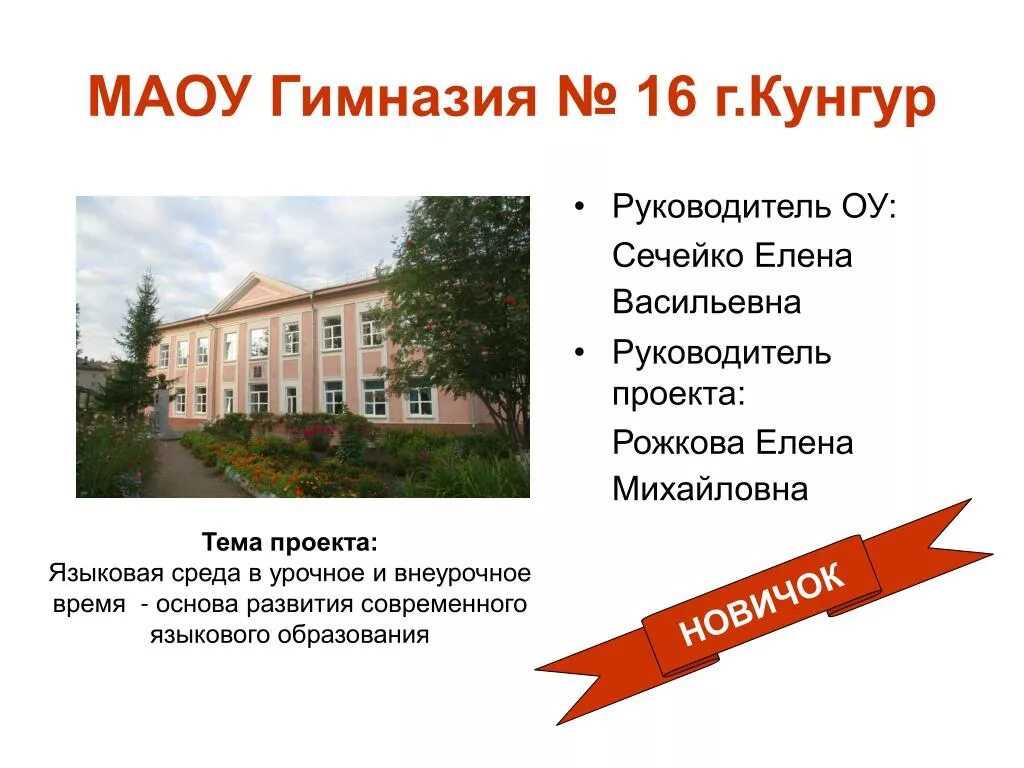 МАОУ Гимназия № 16 г.Кунгур

• Руководитель ОУ: Сечейко Елена Васильевна

• Руководитель проекта: Рожкова Елена Михайловна

Тема проекта:
Языковая среда в урочное и внеурочное время - основа развития современного языкового образования

НОВИЧОК